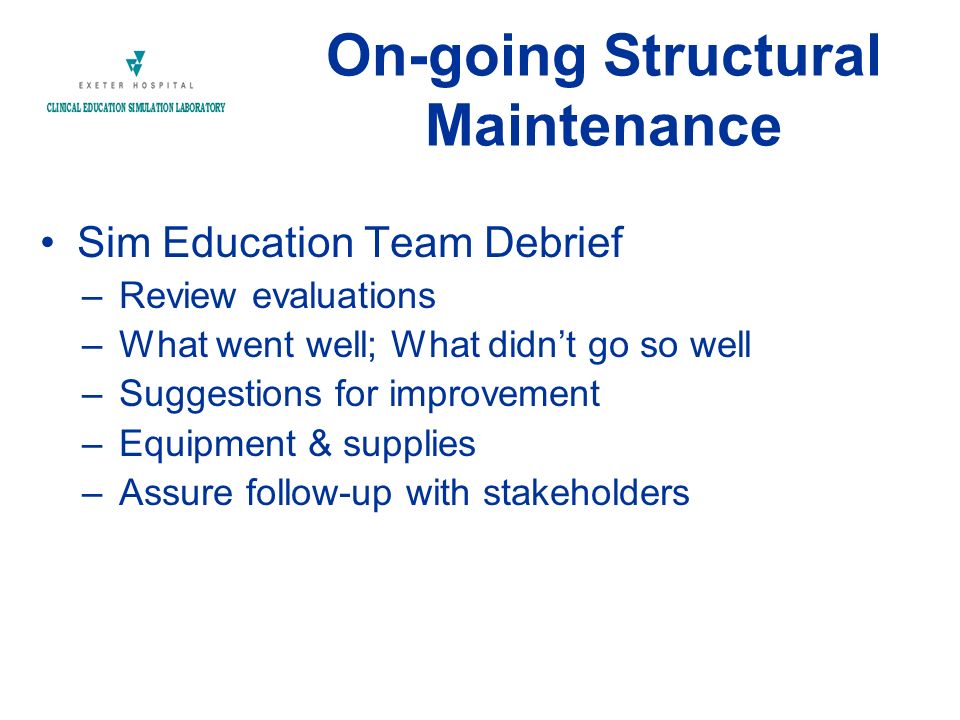 EXETER HOSPITAL
CLINICAL EDUCATION SIMULATION LABORATORY

On-going Structural Maintenance

• Sim Education Team Debrief
– Review evaluations
– What went well; What didn't go so well
– Suggestions for improvement
– Equipment & supplies
– Assure follow-up with stakeholders